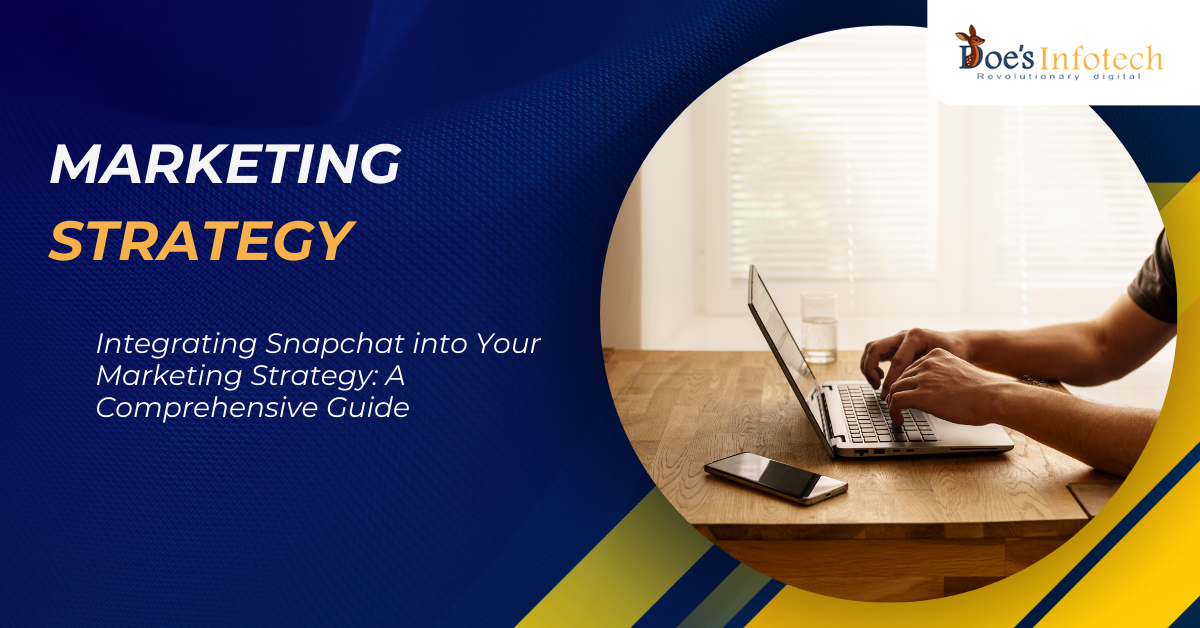 Doe's Infotech
Revolutionary digital

MARKETING
STRATEGY

Integrating Snapchat into Your Marketing Strategy: A Comprehensive Guide